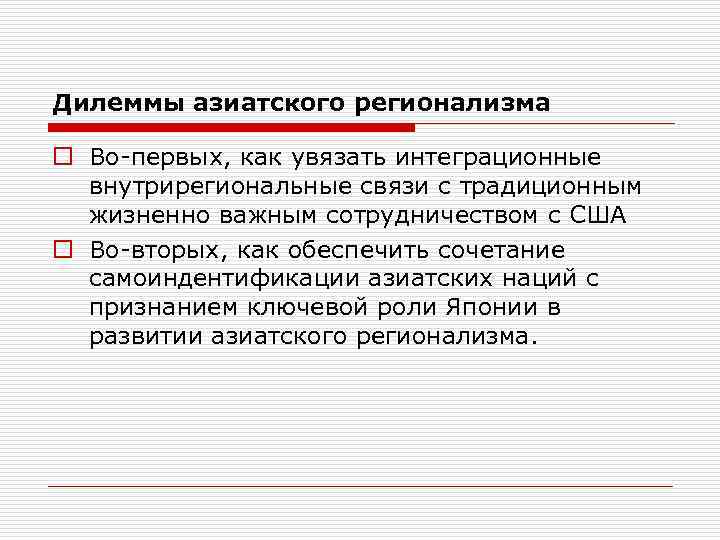 Дилеммы азиатского регионализма

Во-первых, как увязать интеграционные внутрирегиональные связи с традиционным жизненно важным сотрудничеством с США

Во-вторых, как обеспечить сочетание самоиндентификации азиатских наций с признанием ключевой роли Японии в развитии азиатского регионализма.